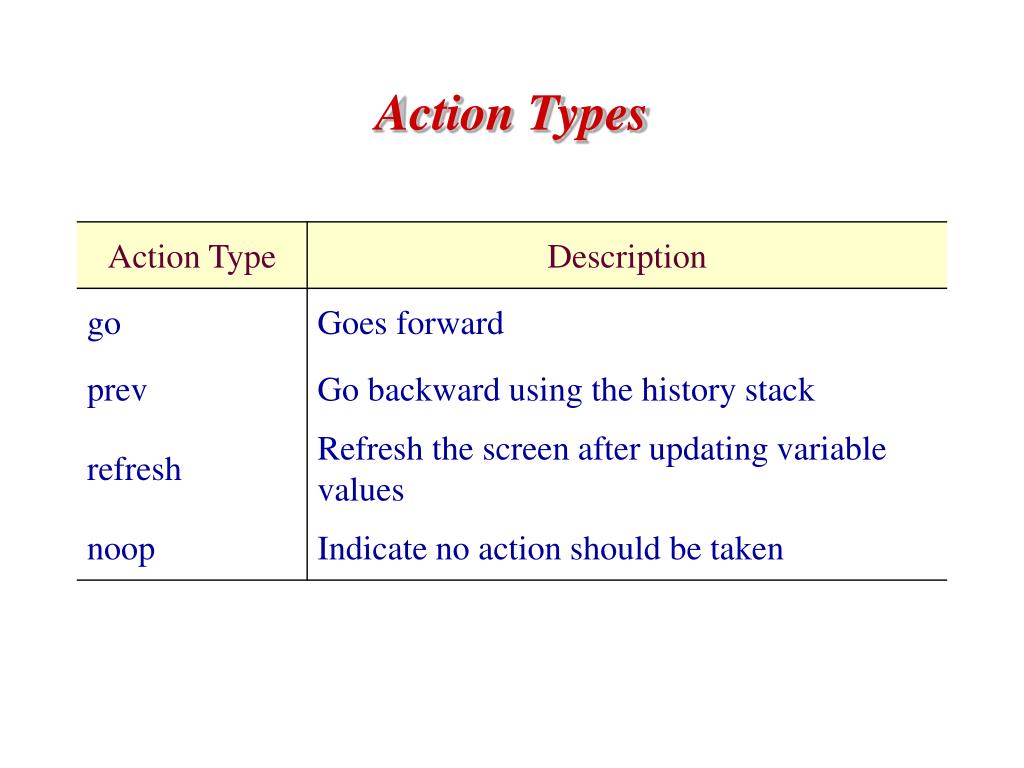 Action Types

| Action Type | Description |
|---|---|
| go | Goes forward |
| prev | Go backward using the history stack |
| refresh | Refresh the screen after updating variable values |
| noop | Indicate no action should be taken |